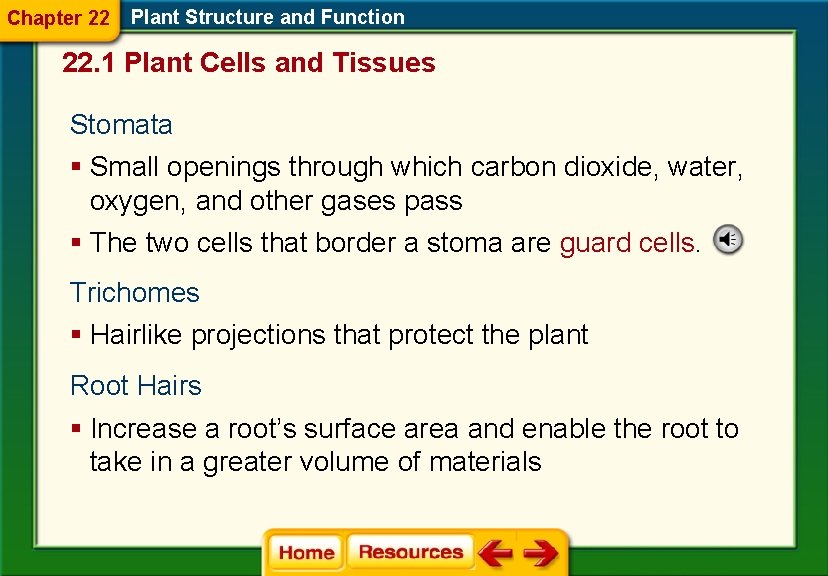 Chapter 22 Plant Structure and Function

22.1 Plant Cells and Tissues

Stomata

▪ Small openings through which carbon dioxide, water, oxygen, and other gases pass

▪ The two cells that border a stoma are guard cells.

Trichomes

▪ Hairlike projections that protect the plant

Root Hairs

▪ Increase a root's surface area and enable the root to take in a greater volume of materials

Home Resources